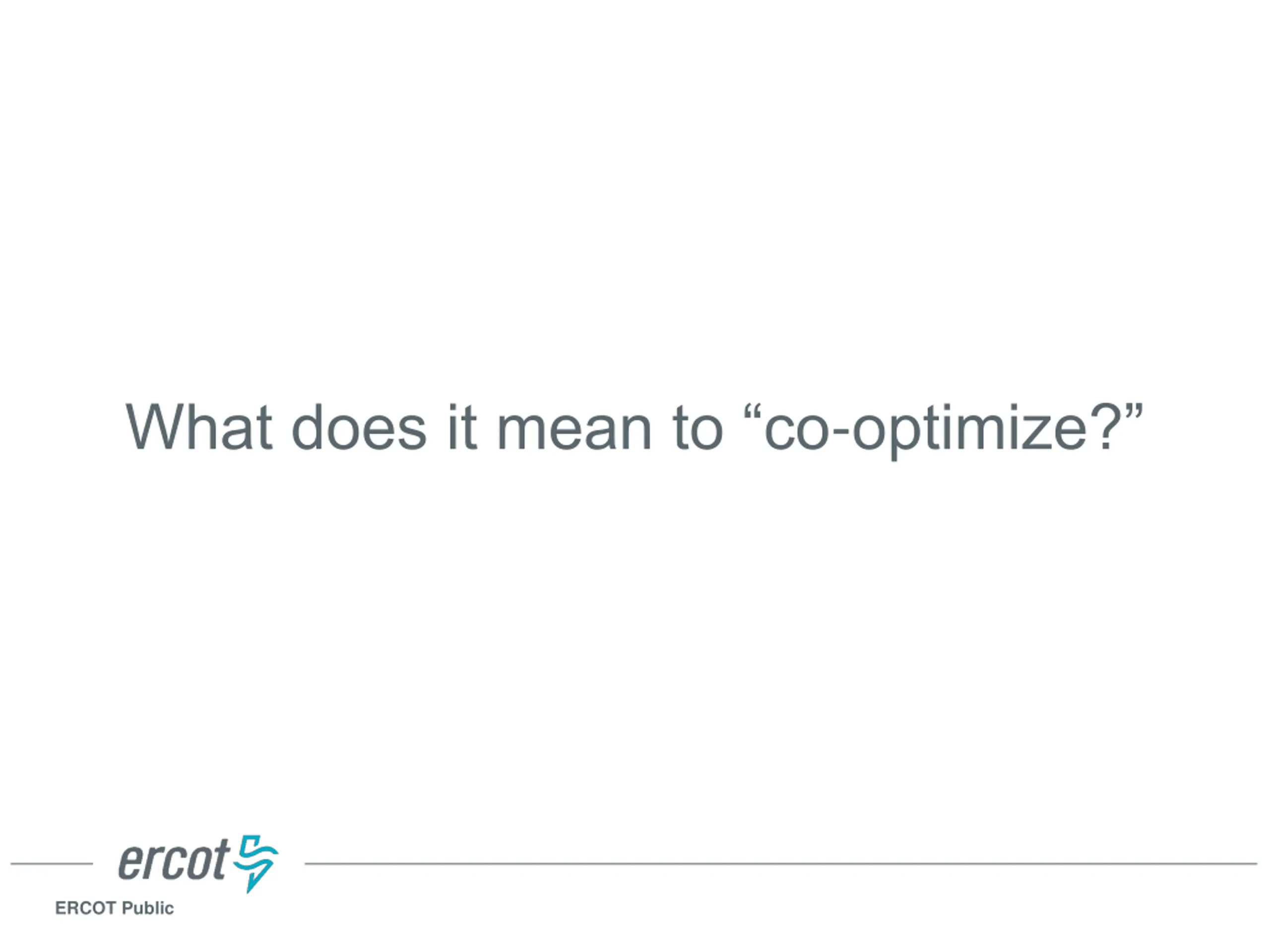 What does it mean to “co-optimize?”

ercot

ERCOT Public